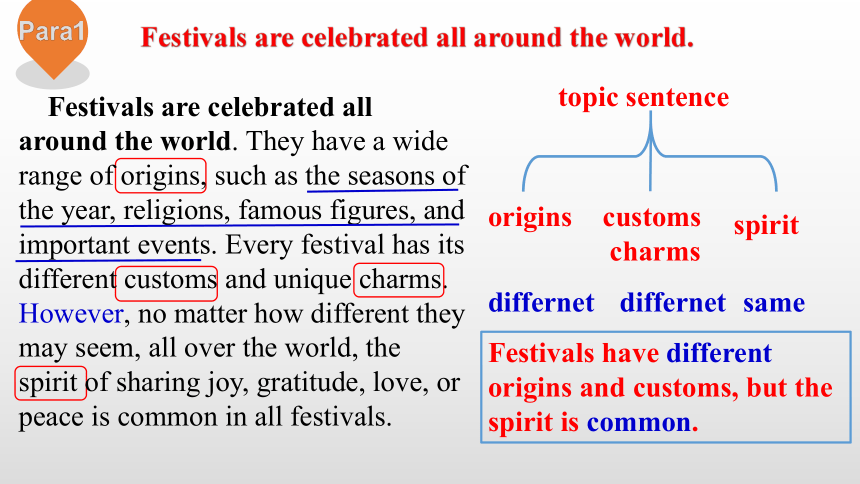 Para1

Festivals are celebrated all around the world.

Festivals are celebrated all around the world. They have a wide range of origins, such as the seasons of the year, religions, famous figures, and important events. Every festival has its different customs and unique charms. However, no matter how different they may seem, all over the world, the spirit of sharing joy, gratitude, love, or peace is common in all festivals.

topic sentence

origins

customs charms

spirit

differnet

differnet

same

Festivals have different origins and customs, but the spirit is common.